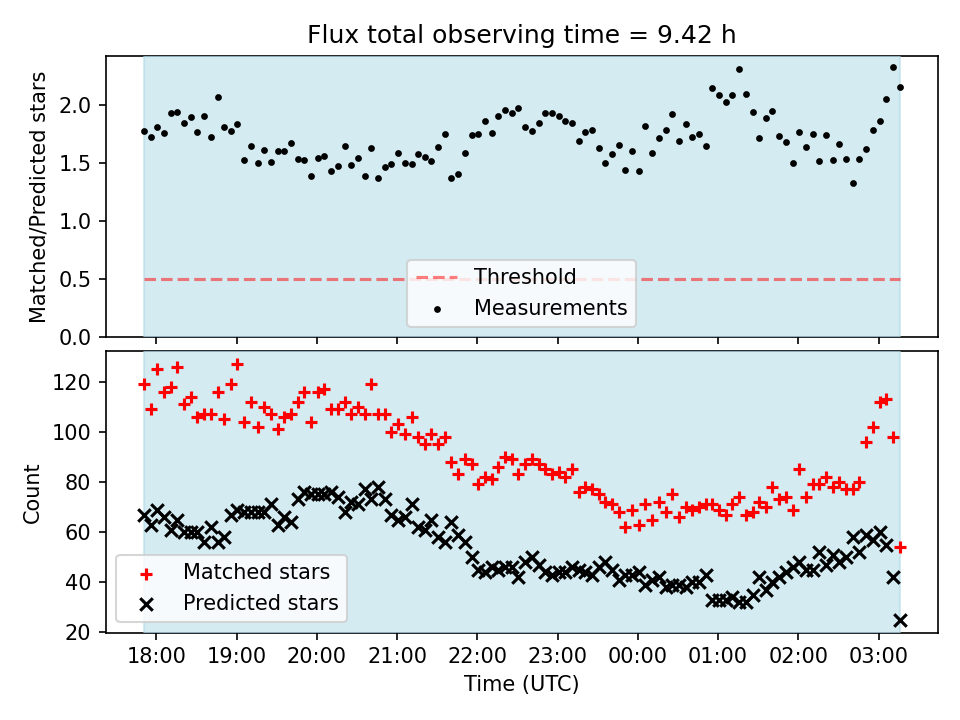 Flux total observing time = 9.42 h

Matched/Predicted stars

2.0
1.5
1.0
0.5
0.0

Threshold
Measurements

Count

120
100
80
60
40
20

Matched stars
Predicted stars

18:00 19:00 20:00 21:00 22:00 23:00 00:00 01:00 02:00 03:00

Time (UTC)